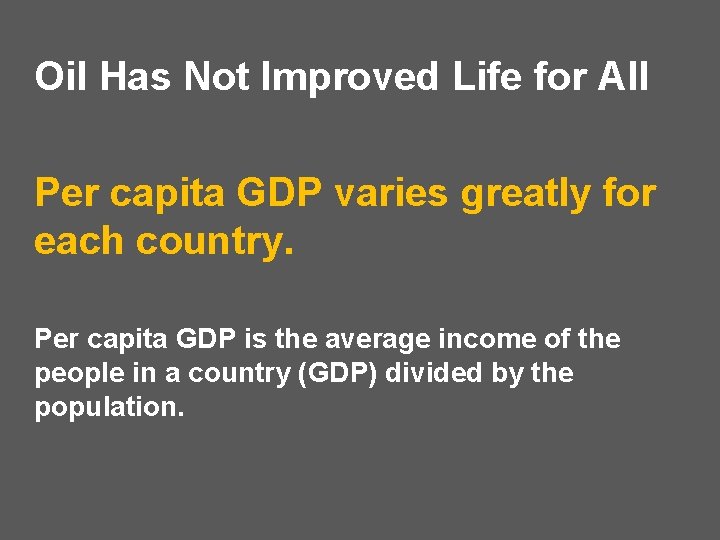 Oil Has Not Improved Life for All

Per capita GDP varies greatly for each country.

Per capita GDP is the average income of the people in a country (GDP) divided by the population.